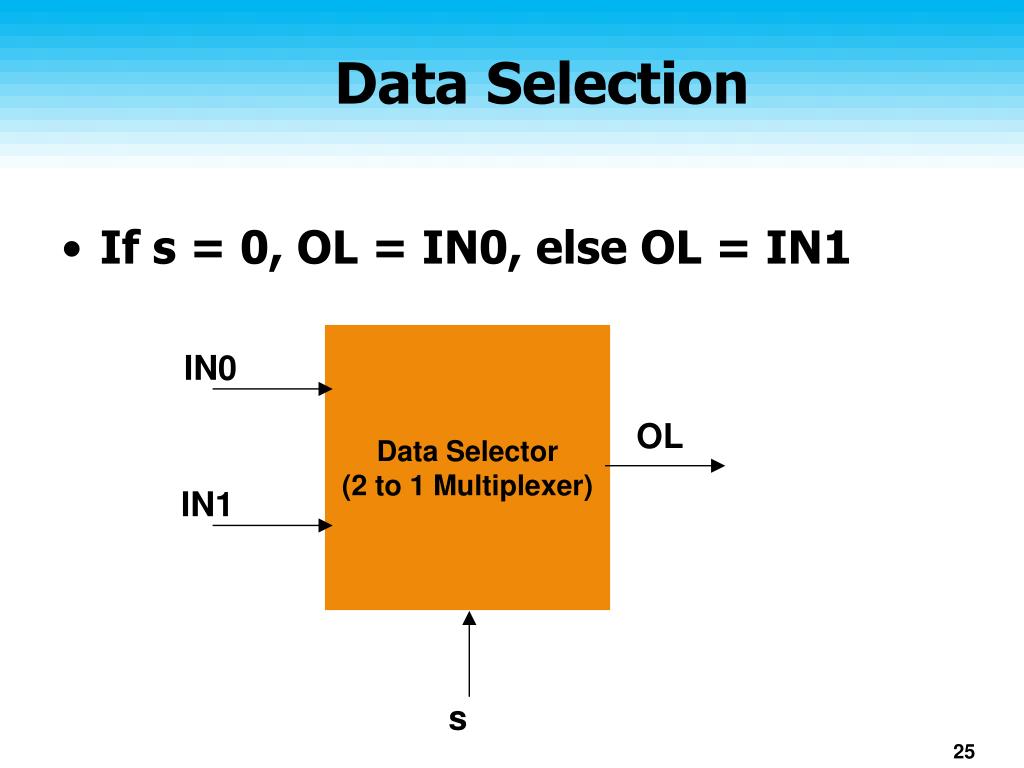 Data Selection

• If s = 0, OL = IN0, else OL = IN1

IN0

IN1

Data Selector
(2 to 1 Multiplexer)

OL

s

25